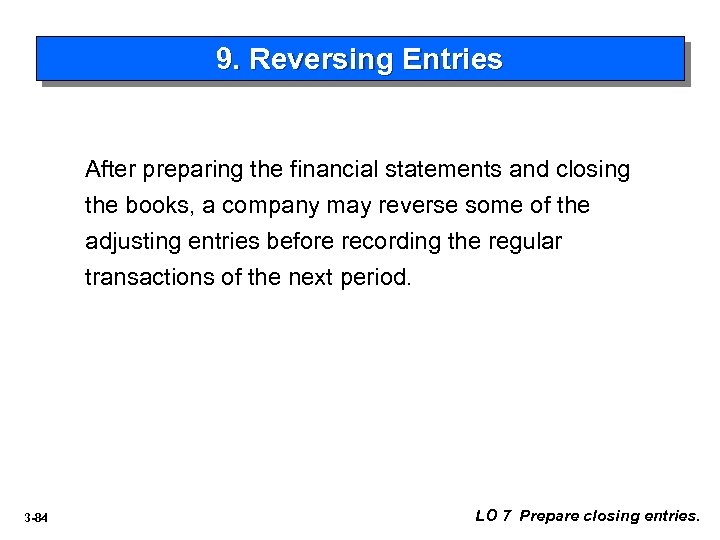 9. Reversing Entries

After preparing the financial statements and closing the books, a company may reverse some of the adjusting entries before recording the regular transactions of the next period.

3-84

LO 7 Prepare closing entries.